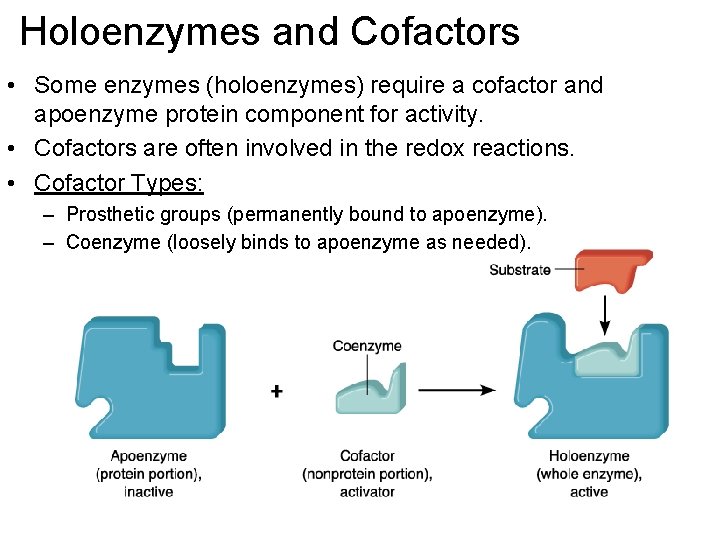 Holoenzymes and Cofactors

• Some enzymes (holoenzymes) require a cofactor and apoenzyme protein component for activity.

• Cofactors are often involved in the redox reactions.

• Cofactor Types:

– Prosthetic groups (permanently bound to apoenzyme).

– Coenzyme (loosely binds to apoenzyme as needed).

Substrate

Coenzyme

+

Apoenzyme (protein portion), inactive

Cofactor (nonprotein portion), activator

Holoenzyme (whole enzyme), active